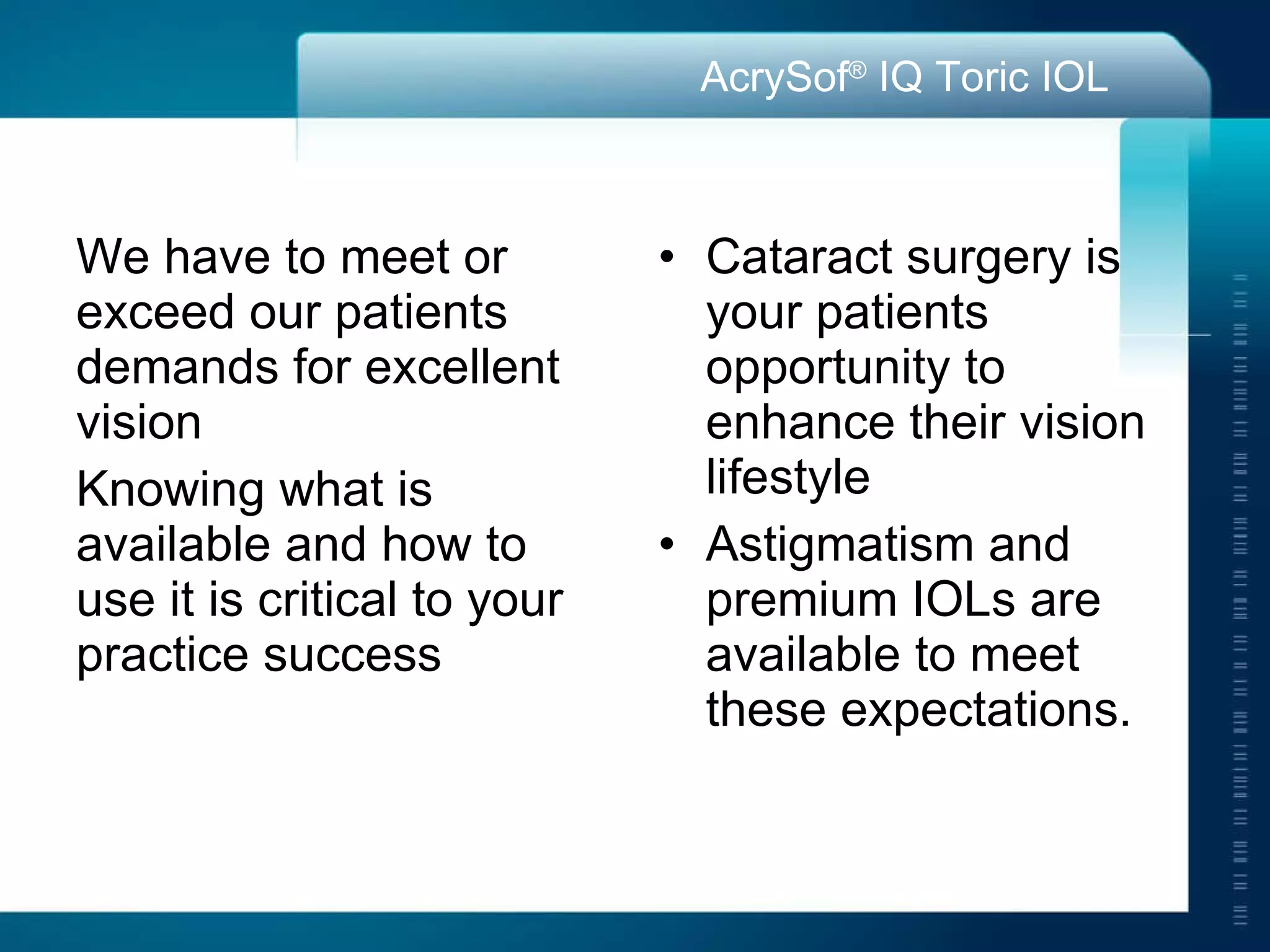 AcrySof® IQ Toric IOL

We have to meet or exceed our patients demands for excellent vision

Knowing what is available and how to use it is critical to your practice success

• Cataract surgery is your patients opportunity to enhance their vision lifestyle

• Astigmatism and premium IOLs are available to meet these expectations.